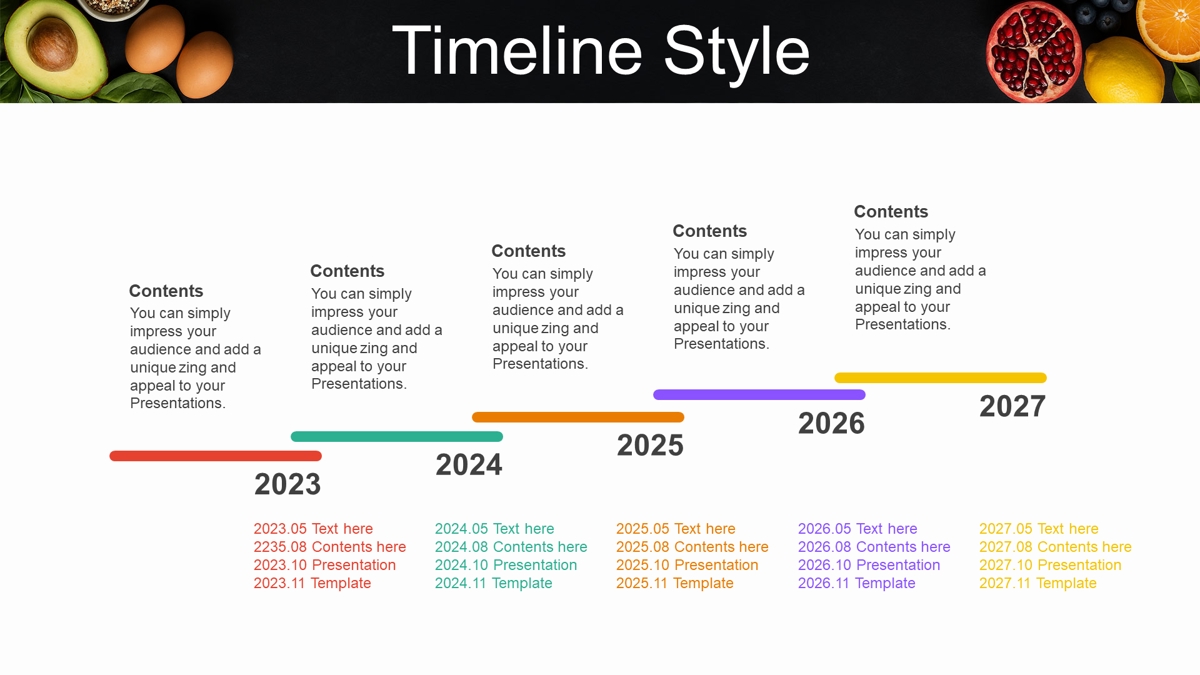 Timeline Style

Contents
You can simply impress your audience and add a unique zing and appeal to your Presentations.

2023

2023.05 Text here
2235.08 Contents here
2023.10 Presentation
2023.11 Template

Contents
You can simply impress your audience and add a unique zing and appeal to your Presentations.

2024

2024.05 Text here
2024.08 Contents here
2024.10 Presentation
2024.11 Template

Contents
You can simply impress your audience and add a unique zing and appeal to your Presentations.

2025

2025.05 Text here
2025.08 Contents here
2025.10 Presentation
2025.11 Template

Contents
You can simply impress your audience and add a unique zing and appeal to your Presentations.

2026

2026.05 Text here
2026.08 Contents here
2026.10 Presentation
2026.11 Template

Contents
You can simply impress your audience and add a unique zing and appeal to your Presentations.

2027

2027.05 Text here
2027.08 Contents here
2027.10 Presentation
2027.11 Template